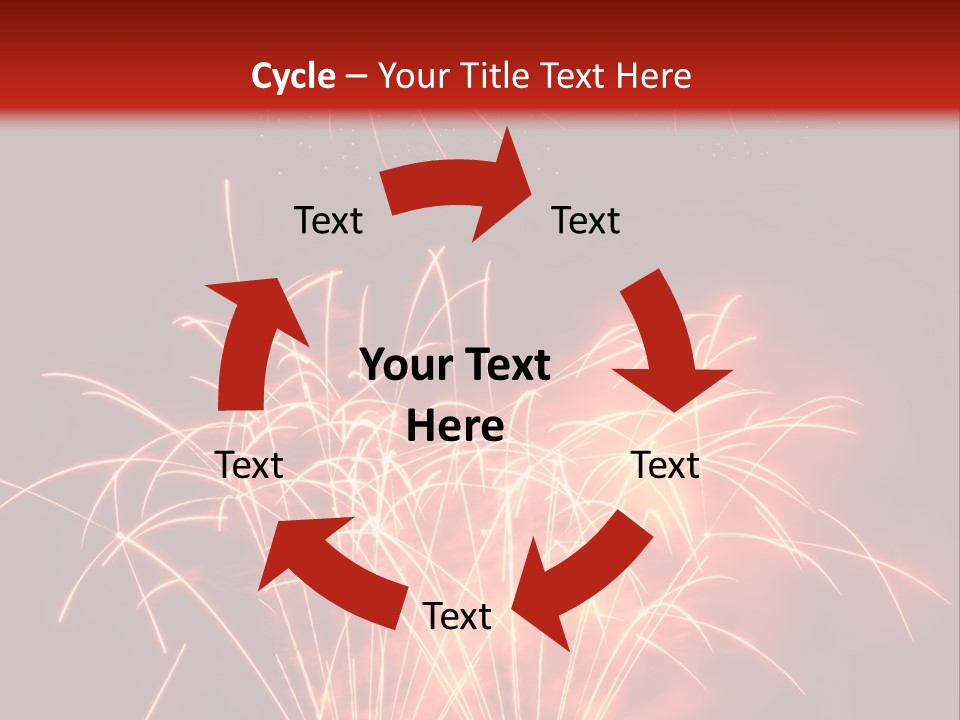 Cycle – Your Title Text Here

Text

Text

Your Text Here

Text

Text

Text